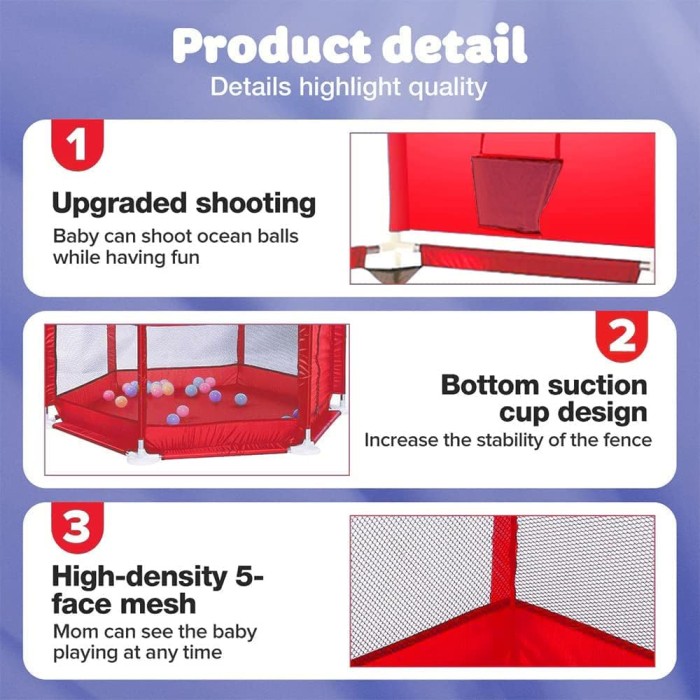 Product detail
Details highlight quality

1
Upgraded shooting
Baby can shoot ocean balls while having fun

2
Bottom suction cup design
Increase the stability of the fence

3
High-density 5-face mesh
Mom can see the baby playing at any time